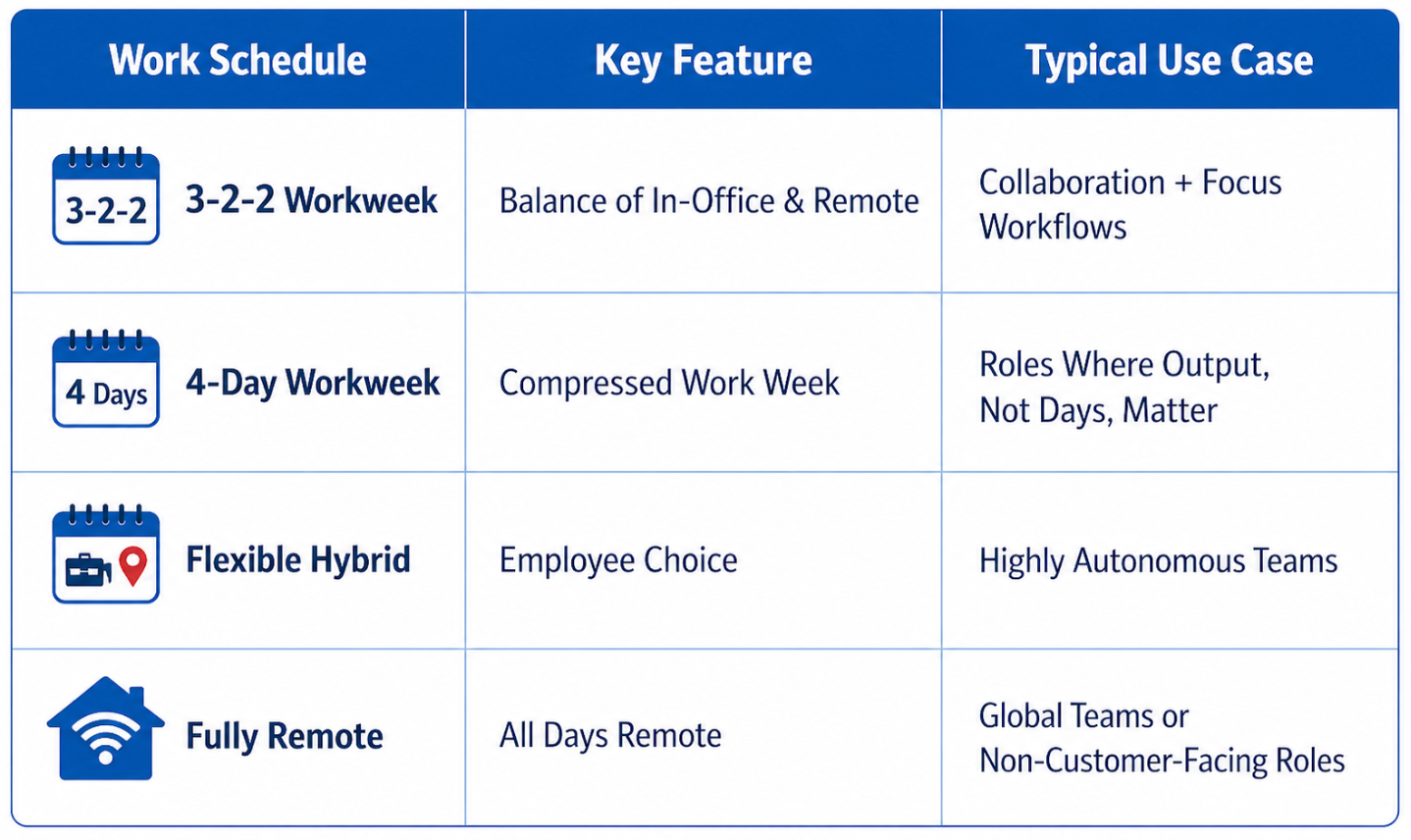 | Work Schedule | Key Feature | Typical Use Case |
|---|---|---|
| 3-2-2 3-2-2 Workweek | Balance of In-Office & Remote | Collaboration + Focus Workflows |
| 4 Days 4-Day Workweek | Compressed Work Week | Roles Where Output, Not Days, Matter |
| Flexible Hybrid | Employee Choice | Highly Autonomous Teams |
| Fully Remote | All Days Remote | Global Teams or Non-Customer-Facing Roles |